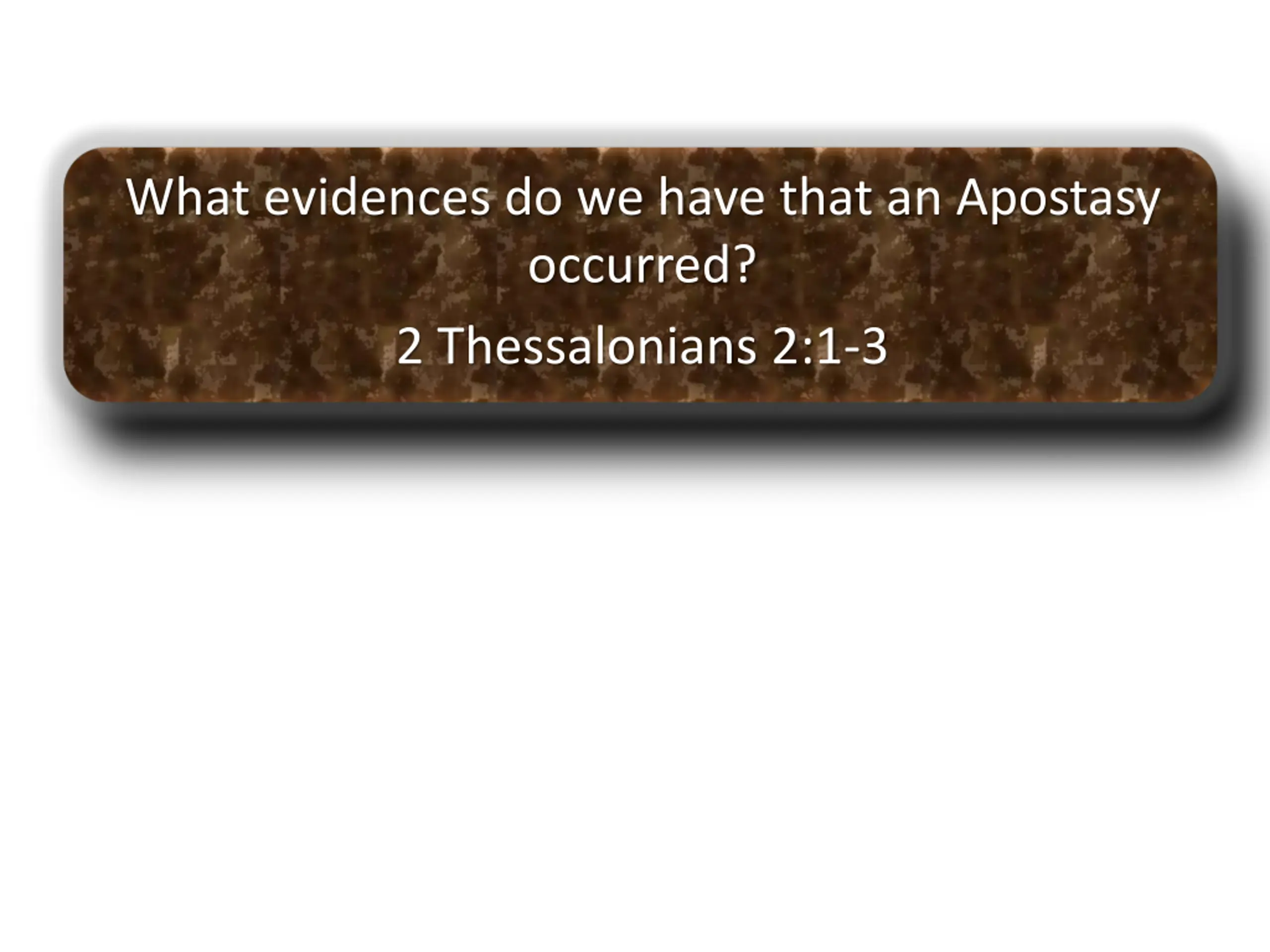 What evidences do we have that an Apostasy occurred?

2 Thessalonians 2:1-3